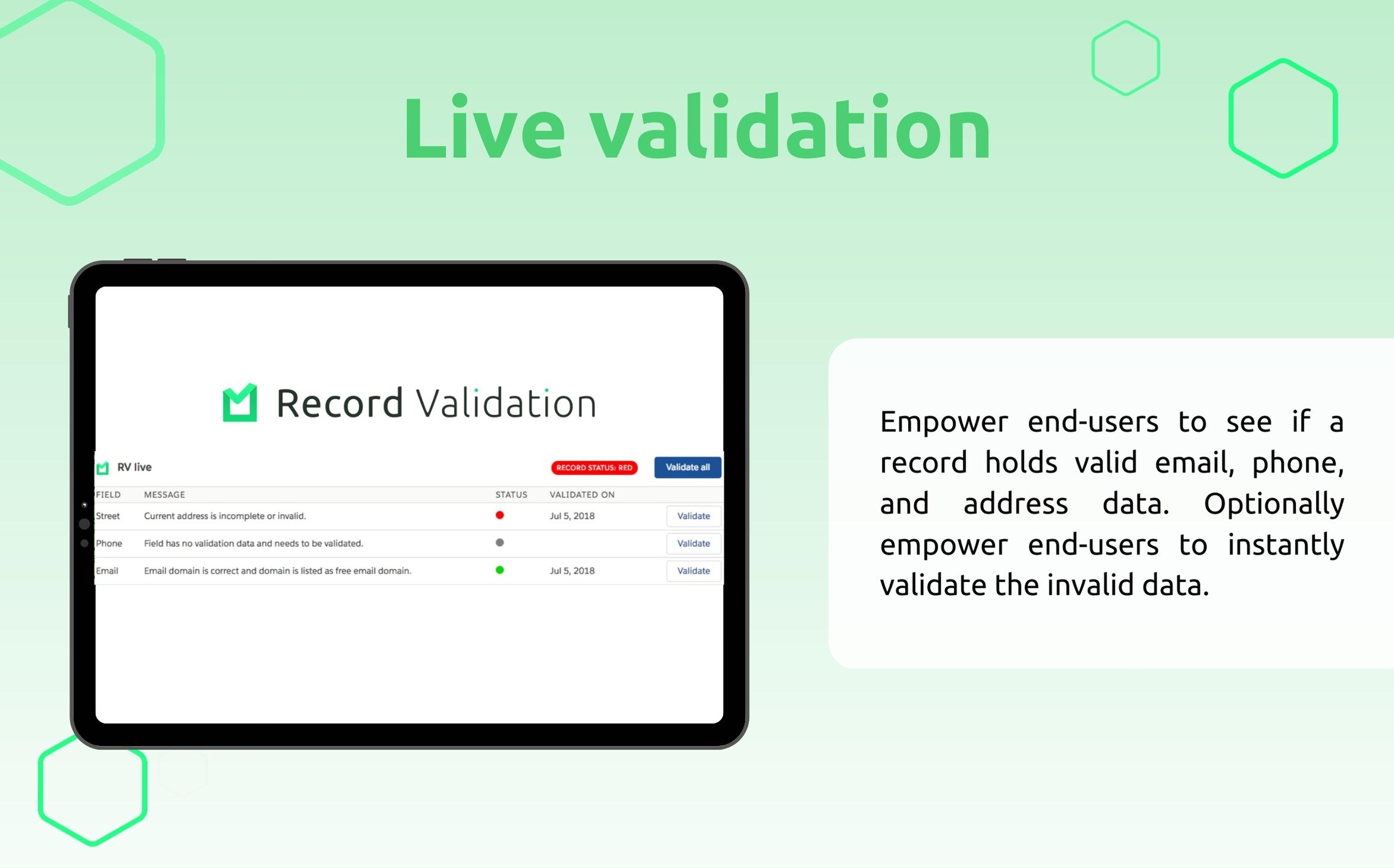 Live validation

Record Validation

RV live

RECORD STATUS: RED

Validate all

| FIELD | MESSAGE | STATUS | VALIDATED ON | |
|---|---|---|---|---|
| Street | Current address is incomplete or invalid. | | Jul 5, 2018 | Validate |
| Phone | Field has no validation data and needs to be validated. | | | Validate |
| Email | Email domain is correct and domain is listed as free email domain. | | Jul 5, 2018 | Validate |

Empower end-users to see if a record holds valid email, phone, and address data. Optionally empower end-users to instantly validate the invalid data.